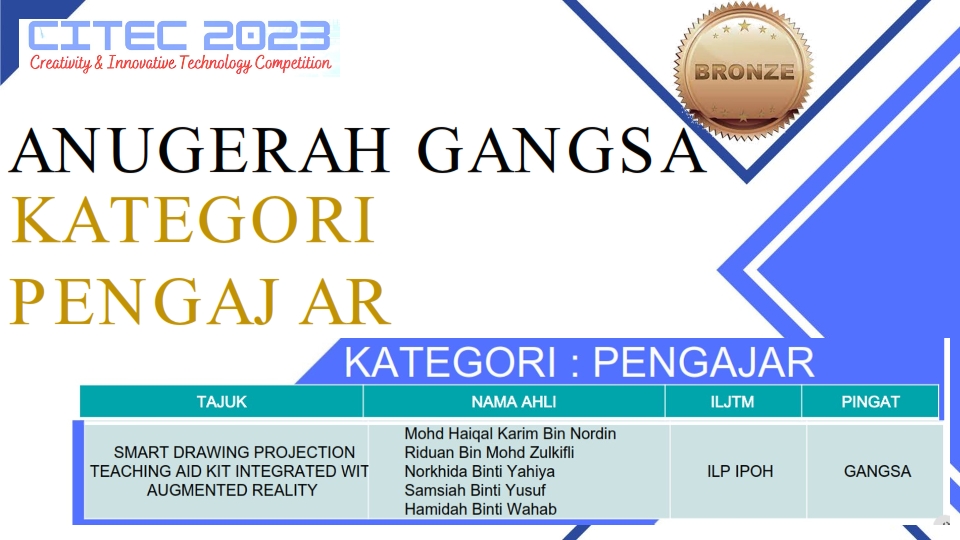 CITEC 2023
Creativity & Innovative Technology Competition

BRONZE

ANUGERAH GANGSA
KATEGORI
PENGAJ AR

KATEGORI : PENGAJAR

| TAJUK | NAMA AHLI | ILJTM | PINGAT |
|---|---|---|---|
| SMART DRAWING PROJECTION TEACHING AID KIT INTEGRATED WIT AUGMENTED REALITY | Mohd Haiqal Karim Bin Nordin Riduan Bin Mohd Zulkifli Norkhida Binti Yahiya Samsiah Binti Yusuf Hamidah Binti Wahab | ILP IPOH | GANGSA |